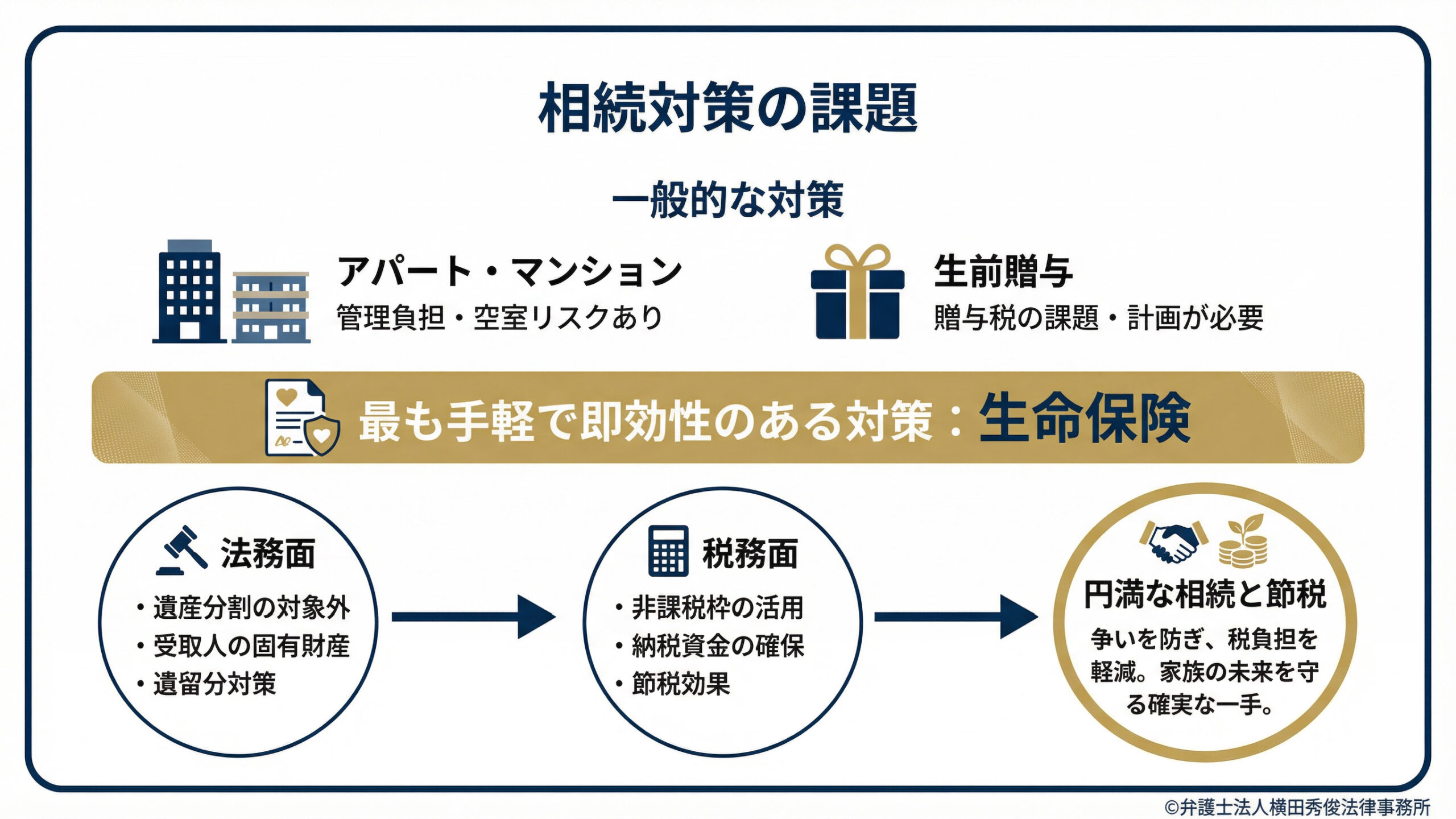 相続対策の課題

一般的な対策

アパート・マンション
管理負担・空室リスクあり

生前贈与
贈与税の課題・計画が必要

最も手軽で即効性のある対策：生命保険

法務面
・遺産分割の対象外
・受取人の固有財産
・遺留分対策

税務面
・非課税枠の活用
・納税資金の確保
・節税効果

円満な相続と節税
争いを防ぎ、税負担を軽減。家族の未来を守る確実な一手。

©弁護士法人横田秀俊法律事務所